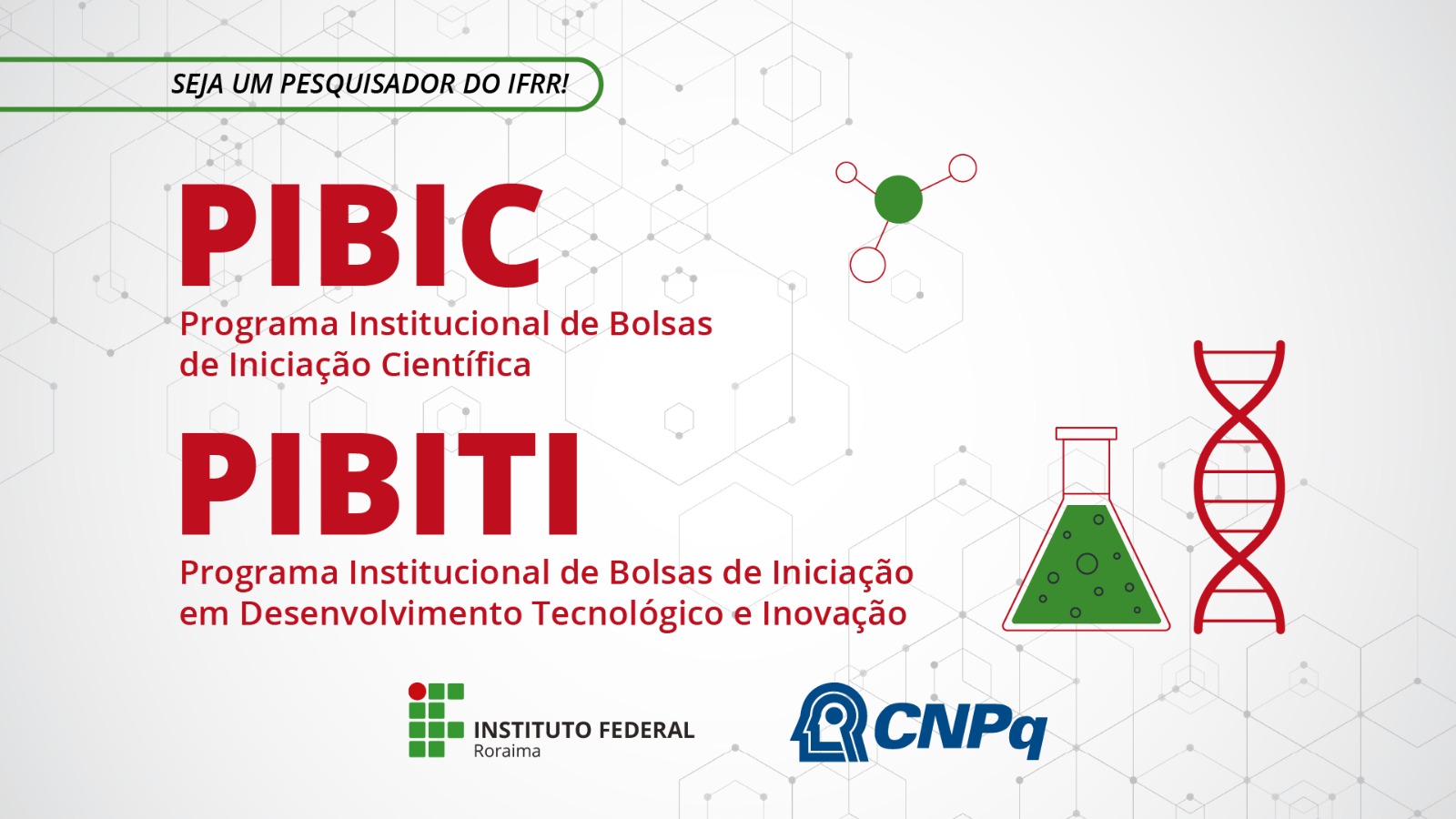 SEJA UM PESQUISADOR DO IFRR!

PIBIC

Programa Institucional de Bolsas de Iniciação Científica

PIBITI

Programa Institucional de Bolsas de Iniciação em Desenvolvimento Tecnológico e Inovação

INSTITUTO FEDERAL
Roraima

CNPq